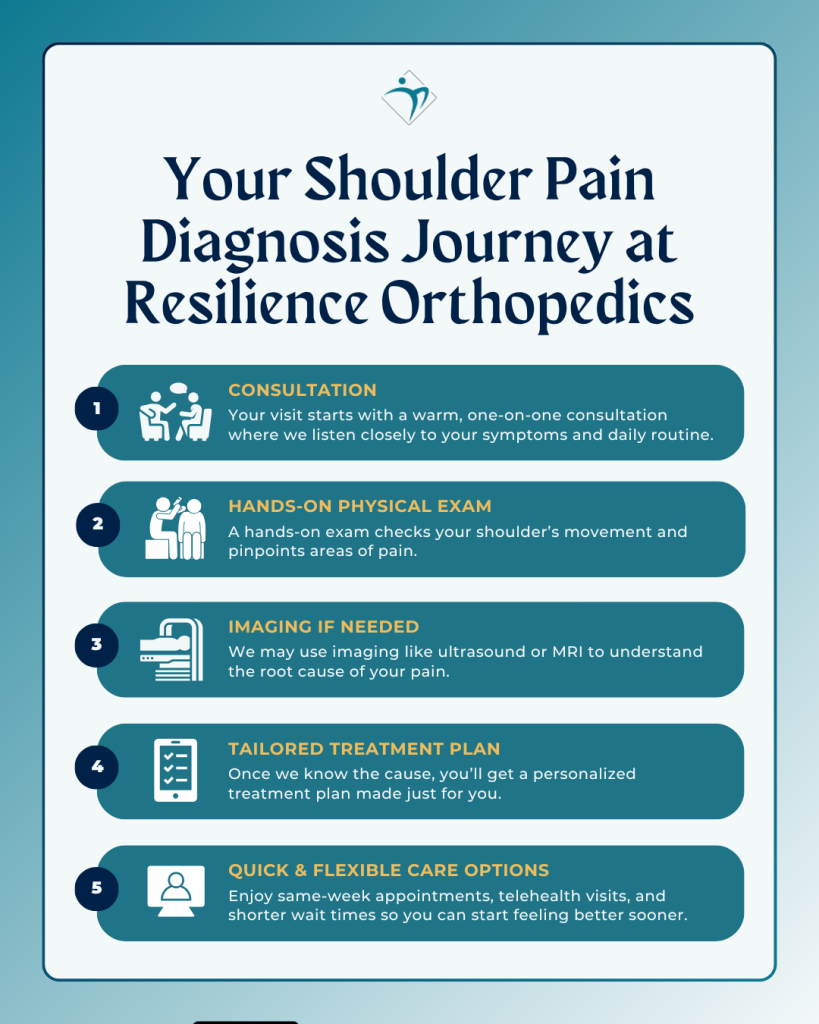 Your Shoulder Pain Diagnosis Journey at Resilience Orthopedics

1
CONSULTATION
Your visit starts with a warm, one-on-one consultation where we listen closely to your symptoms and daily routine.

2
HANDS-ON PHYSICAL EXAM
A hands-on exam checks your shoulder's movement and pinpoints areas of pain.

3
IMAGING IF NEEDED
We may use imaging like ultrasound or MRI to understand the root cause of your pain.

4
TAILORED TREATMENT PLAN
Once we know the cause, you'll get a personalized treatment plan made just for you.

5
QUICK & FLEXIBLE CARE OPTIONS
Enjoy same-week appointments, telehealth visits, and shorter wait times so you can start feeling better sooner.